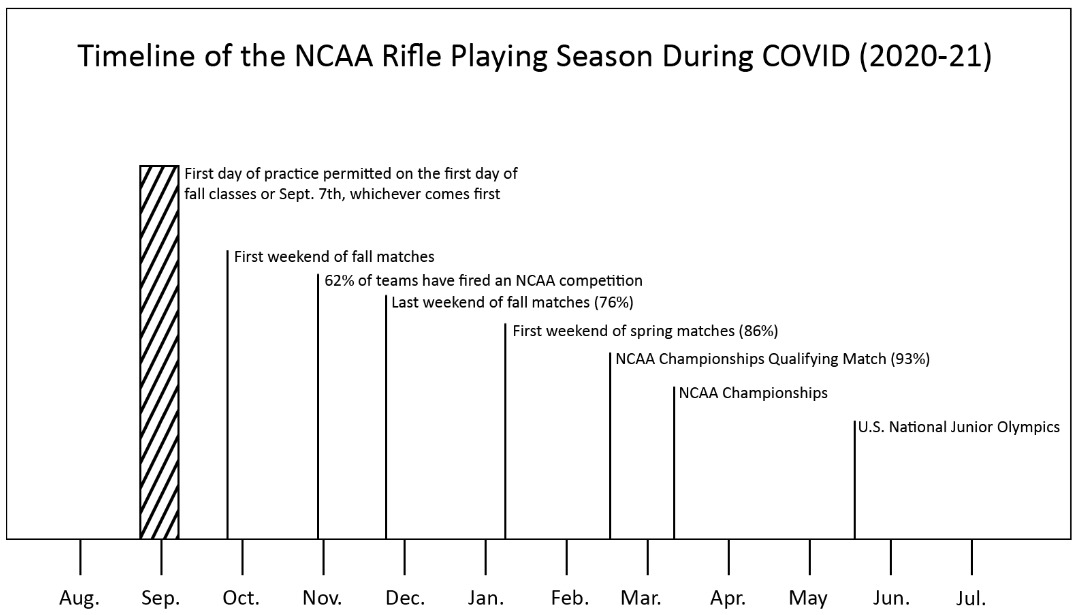 Timeline of the NCAA Rifle Playing Season During COVID (2020-21)

First day of practice permitted on the first day of fall classes or Sept. 7th, whichever comes first

First weekend of fall matches

62% of teams have fired an NCAA competition

Last weekend of fall matches (76%)

First weekend of spring matches (86%)

NCAA Championships Qualifying Match (93%)

NCAA Championships

U.S. National Junior Olympics

Aug. Sep. Oct. Nov. Dec. Jan. Feb. Mar. Apr. May Jun. Jul.